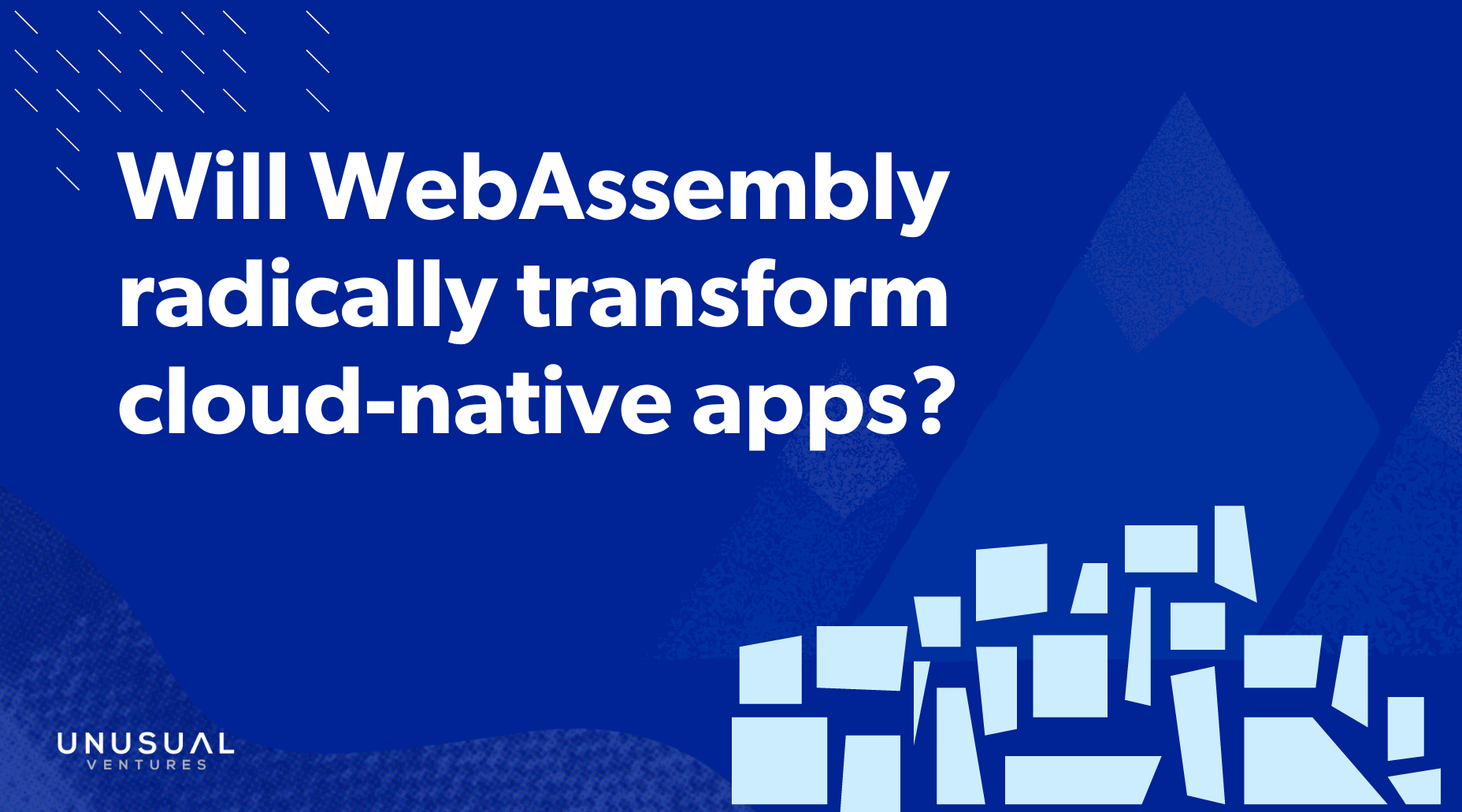 Will WebAssembly radically transform cloud-native apps?

UNUSUAL VENTURES